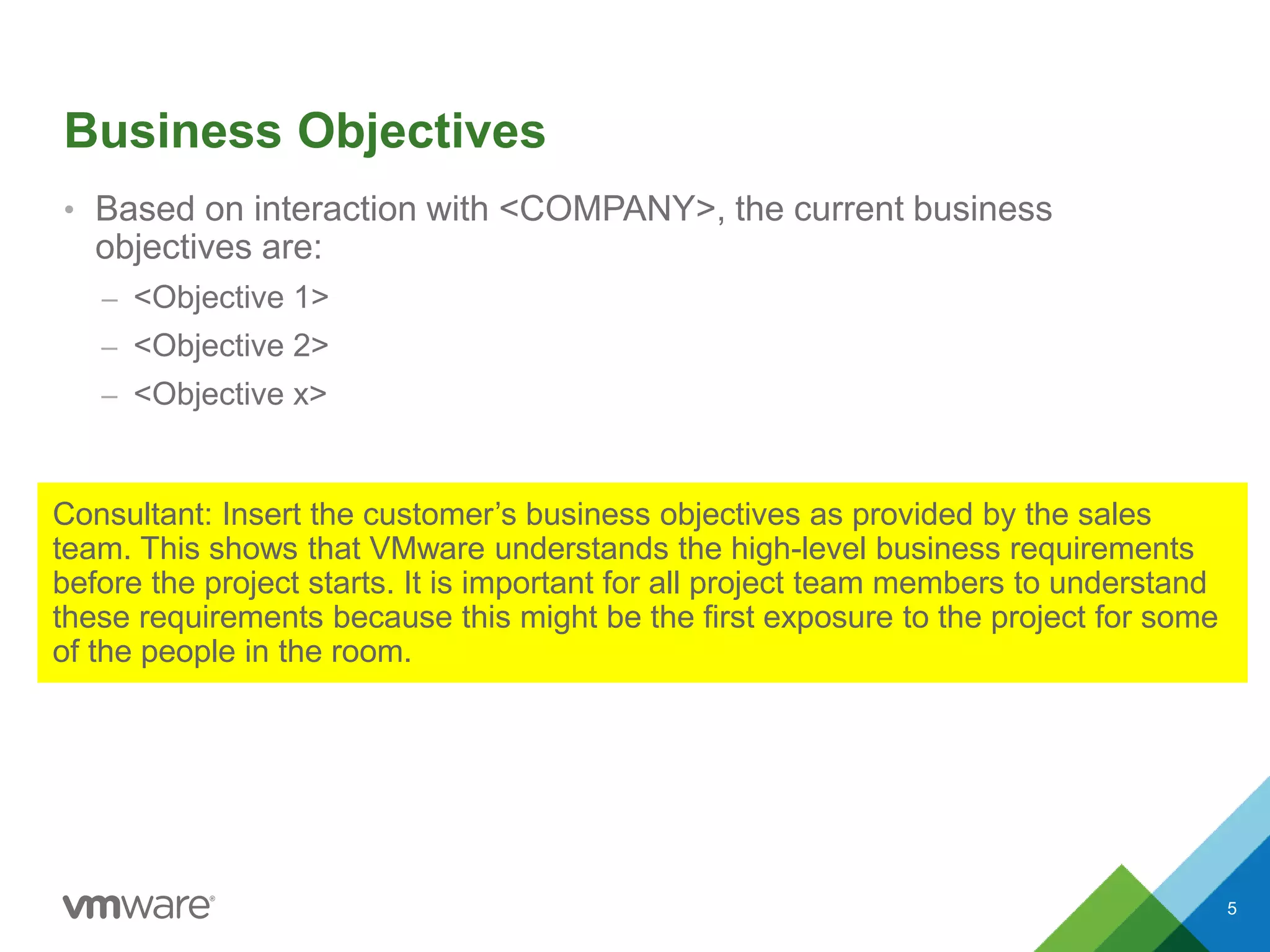 Business Objectives

• Based on interaction with <COMPANY>, the current business objectives are:

– <Objective 1>

– <Objective 2>

– <Objective x>

Consultant: Insert the customer’s business objectives as provided by the sales team. This shows that VMware understands the high-level business requirements before the project starts. It is important for all project team members to understand these requirements because this might be the first exposure to the project for some of the people in the room.

vmware®

5